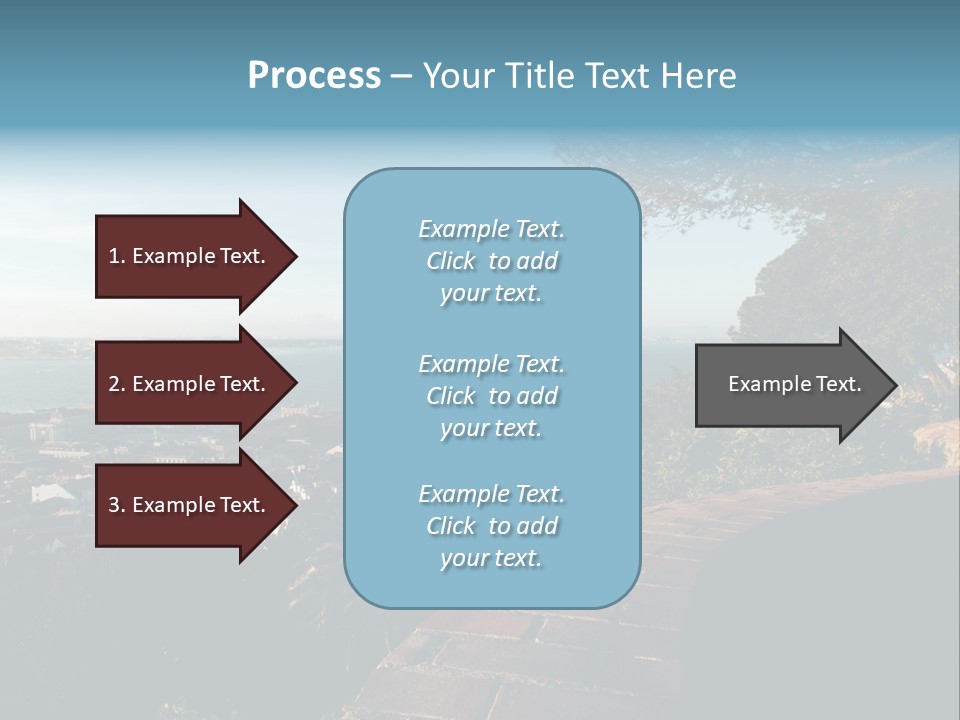 Process – Your Title Text Here

1. Example Text.

2. Example Text.

3. Example Text.

Example Text.
Click to add your text.

Example Text.
Click to add your text.

Example Text.
Click to add your text.

Example Text.